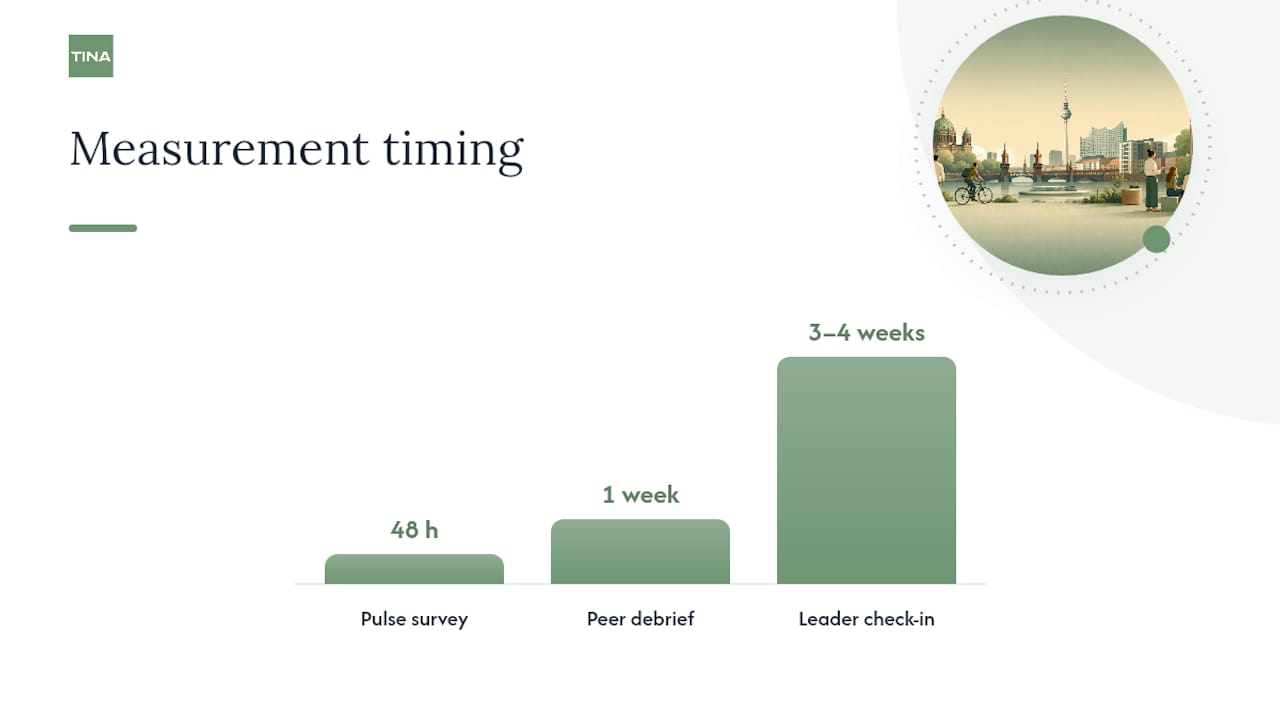 TINA

Measurement timing

48 h

1 week

3–4 weeks

Pulse survey

Peer debrief

Leader check-in